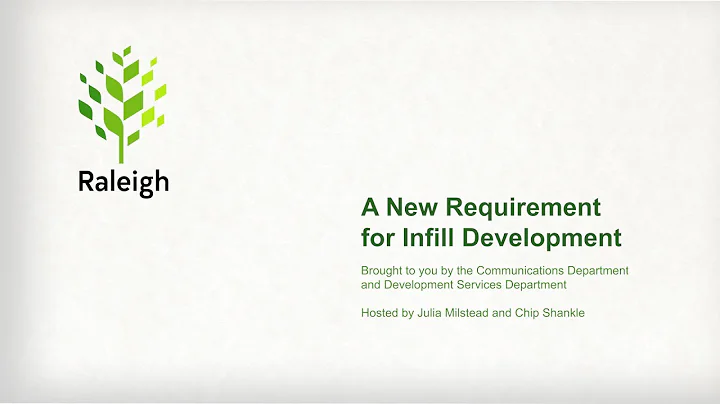 Raleigh

A New Requirement for Infill Development

Brought to you by the Communications Department and Development Services Department

Hosted by Julia Milstead and Chip Shankle